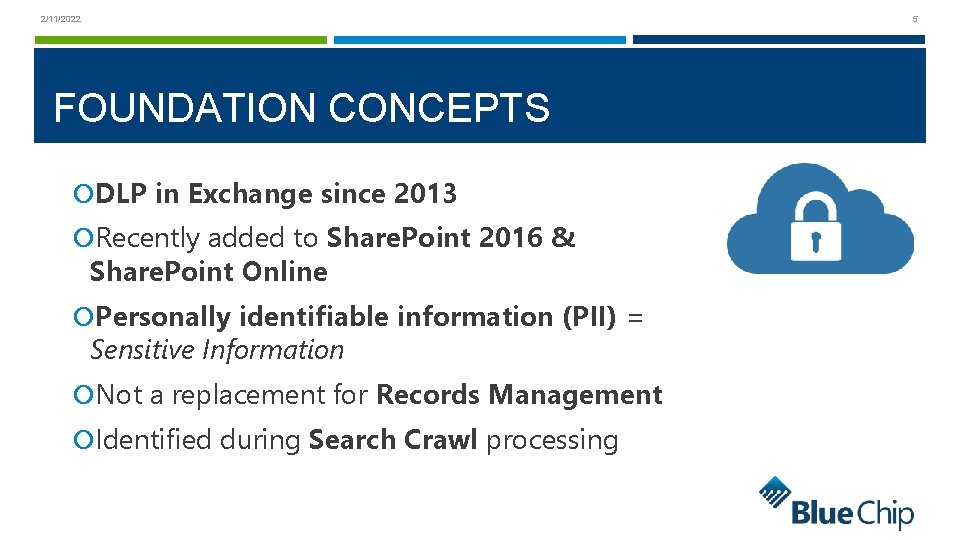 2/11/2022

5

FOUNDATION CONCEPTS

DLP in Exchange since 2013

Recently added to SharePoint 2016 & SharePoint Online

Personally identifiable information (PII) = Sensitive Information

Not a replacement for Records Management

Identified during Search Crawl processing

Blue Chip